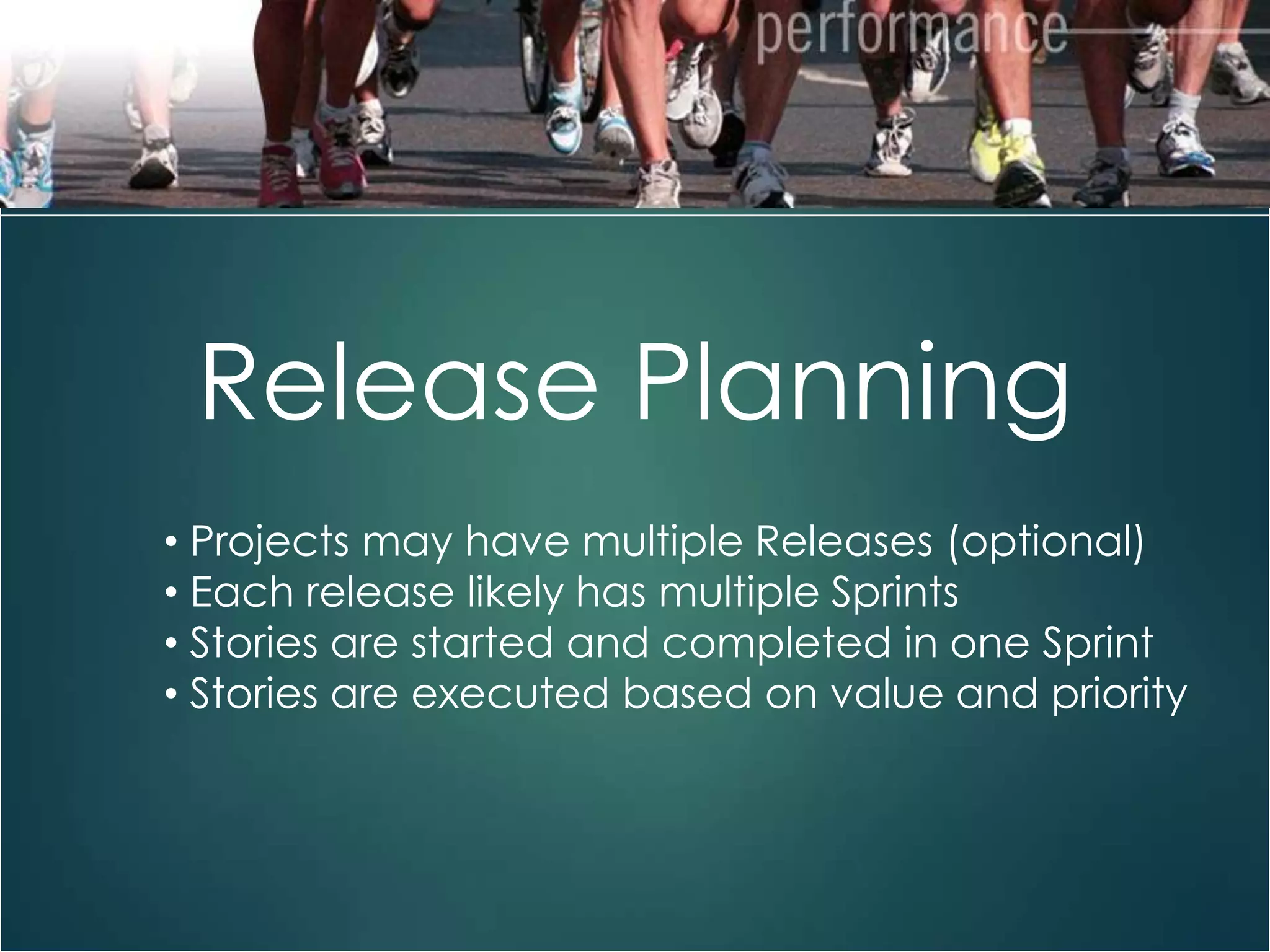 performance

Release Planning

• Projects may have multiple Releases (optional)
• Each release likely has multiple Sprints
• Stories are started and completed in one Sprint
• Stories are executed based on value and priority